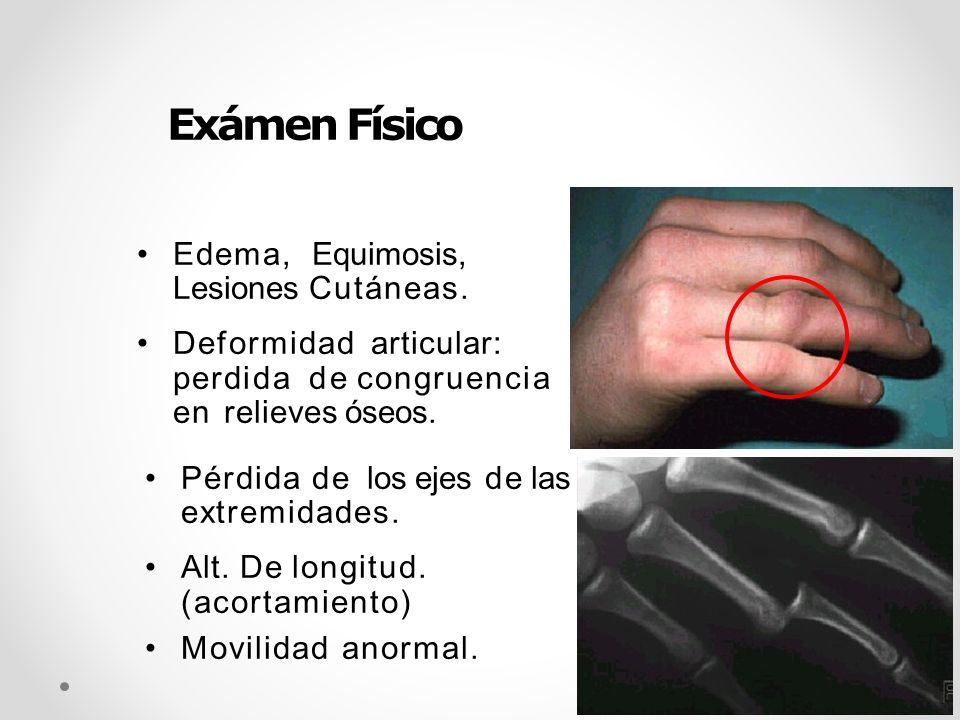 Exámen Físico

• Edema, Equimosis, Lesiones Cutáneas.

• Deformidad articular: perdida de congruencia en relieves óseos.

• Pérdida de los ejes de las extremidades.

• Alt. De longitud. (acortamiento)

• Movilidad anormal.